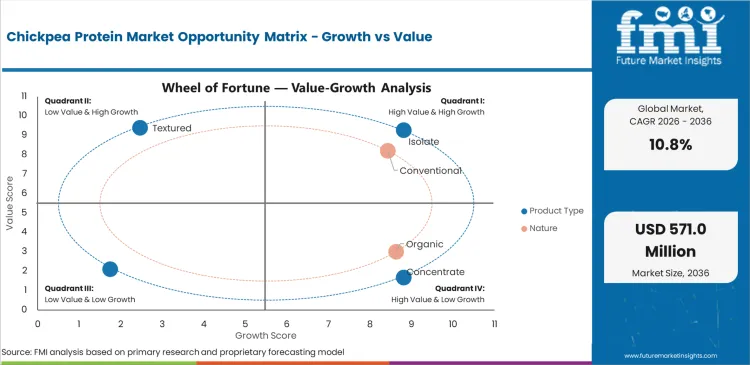 Chickpea Protein Market Opportunity Matrix - Growth vs Value

fmi
Future Market Insights

Wheel of Fortune — Value-Growth Analysis

Quadrant II:
Low Value & High Growth

Quadrant I:
High Value & High Growth

Quadrant III:
Low Value & Low Growth

Quadrant IV:
High Value & Low Growth

Textured
Isolate
Conventional
Organic
Concentrate

Value Score
11
10
9
8
7
6
5
4
3
2
1
0

0 1 2 3 4 5 6 7 8 9 10 11
Growth Score

Product Type
Nature

Global Market, CAGR 2026 - 2036
10.8%

USD 571.0 Million
Market Size, 2036

Source: FMI analysis based on primary research and proprietary forecasting model

www.futuremarketinsights.com